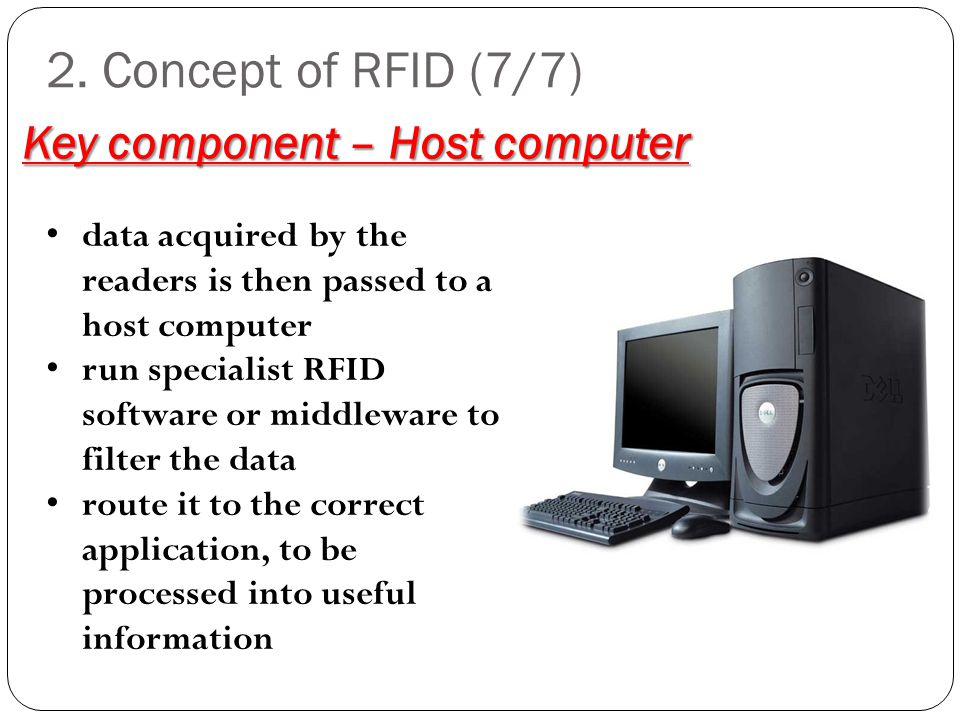 2. Concept of RFID (7/7)

Key component – Host computer

• data acquired by the readers is then passed to a host computer
• run specialist RFID software or middleware to filter the data
• route it to the correct application, to be processed into useful information

DELL